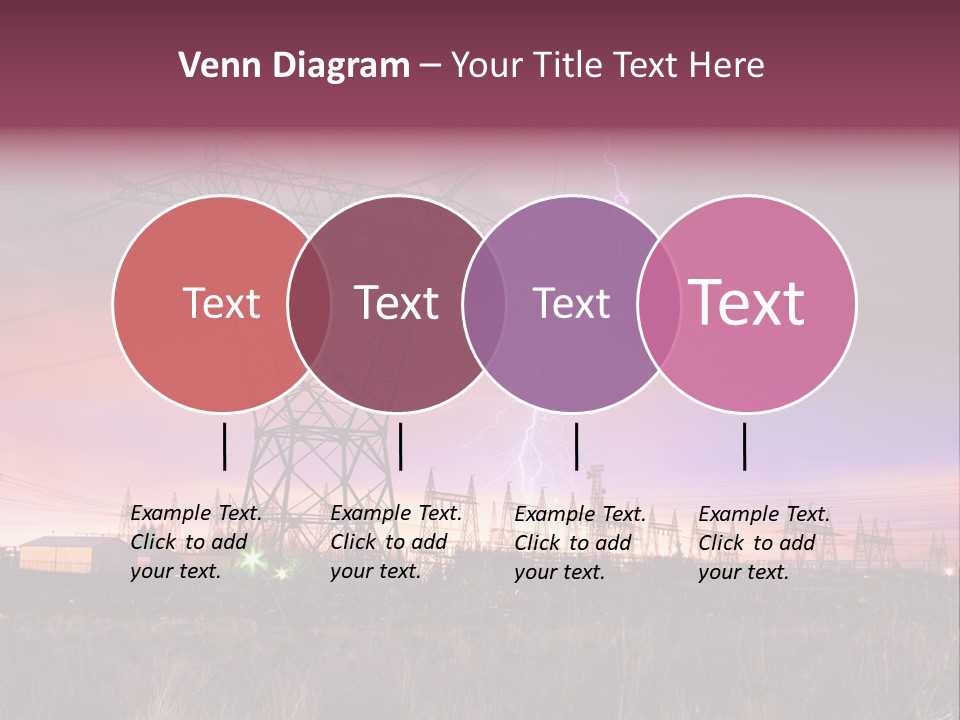 Venn Diagram – Your Title Text Here

Text

Text

Text

Text

Example Text. Click to add your text.

Example Text. Click to add your text.

Example Text. Click to add your text.

Example Text. Click to add your text.